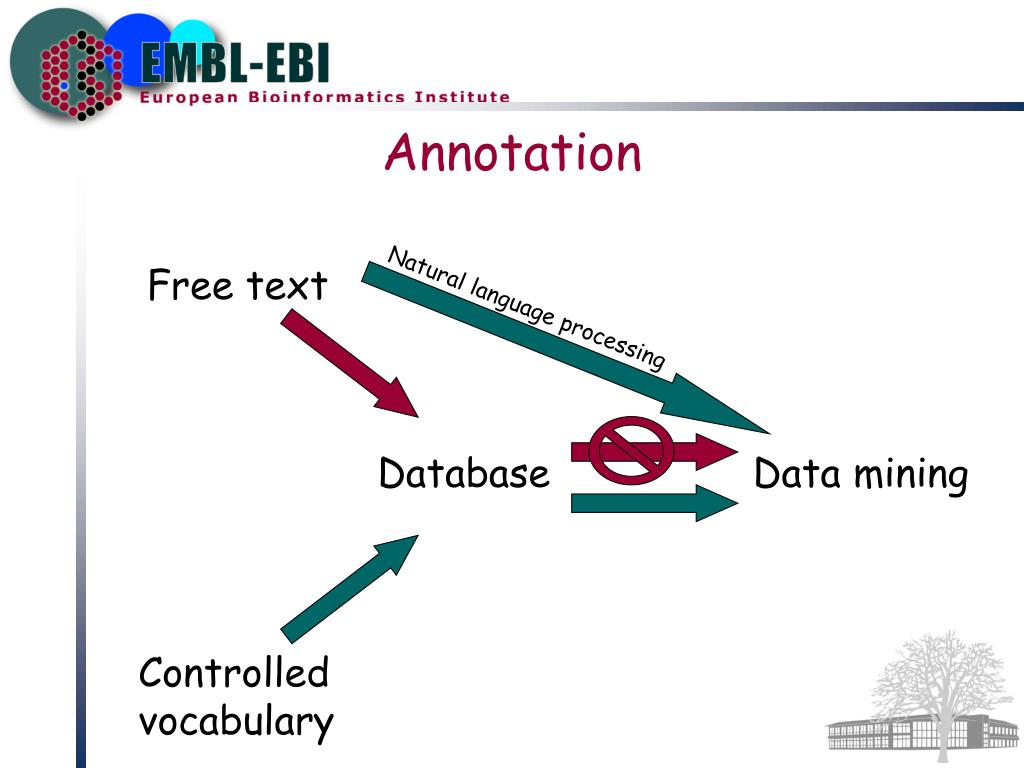 EMBL-EBI
European Bioinformatics Institute

Annotation

Free text

Natural language processing

Database

Data mining

Controlled vocabulary